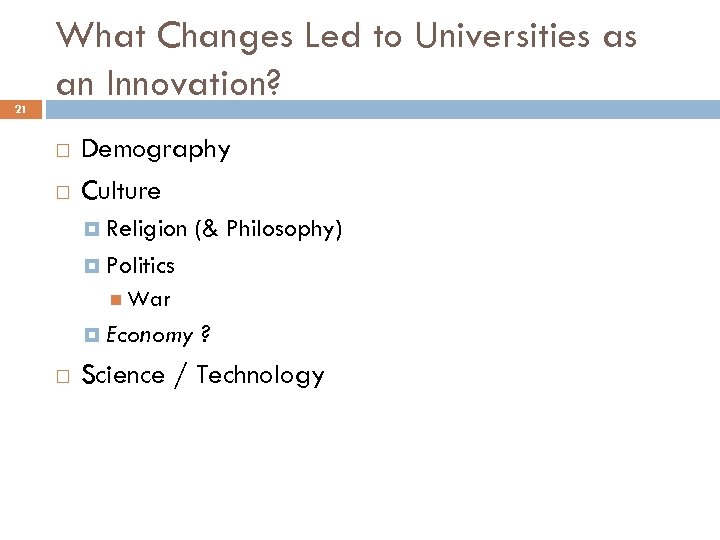 What Changes Led to Universities as an Innovation?

21

Demography

Culture

Religion (& Philosophy)

Politics

War

Economy ?

Science / Technology